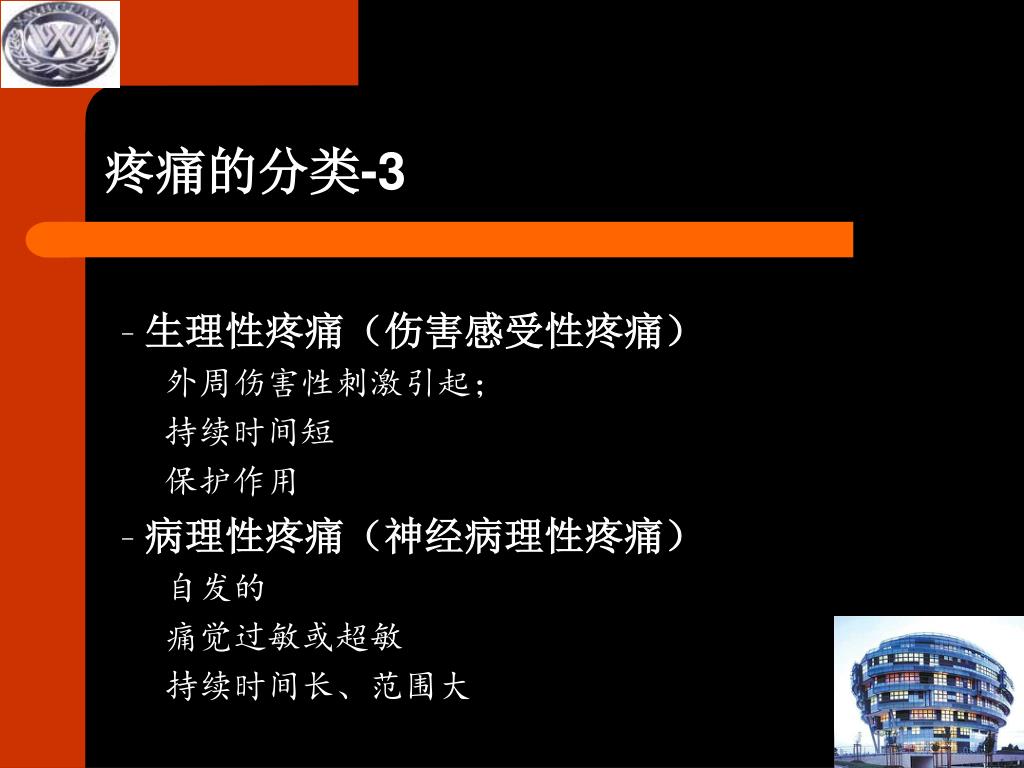 疼痛的分类-3

– 生理性疼痛（伤害感受性疼痛）

外周伤害性刺激引起；

持续时间短

保护作用

– 病理性疼痛（神经病理性疼痛）

自发的

痛觉过敏或超敏

持续时间长、范围大